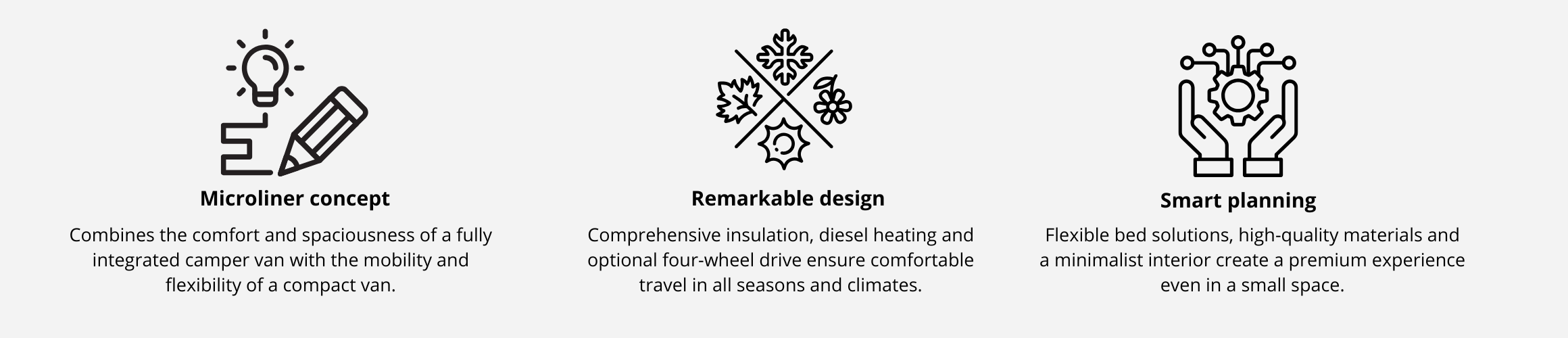 Microliner concept

Combines the comfort and spaciousness of a fully integrated camper van with the mobility and flexibility of a compact van.

Remarkable design

Comprehensive insulation, diesel heating and optional four-wheel drive ensure comfortable travel in all seasons and climates.

Smart planning

Flexible bed solutions, high-quality materials and a minimalist interior create a premium experience even in a small space.